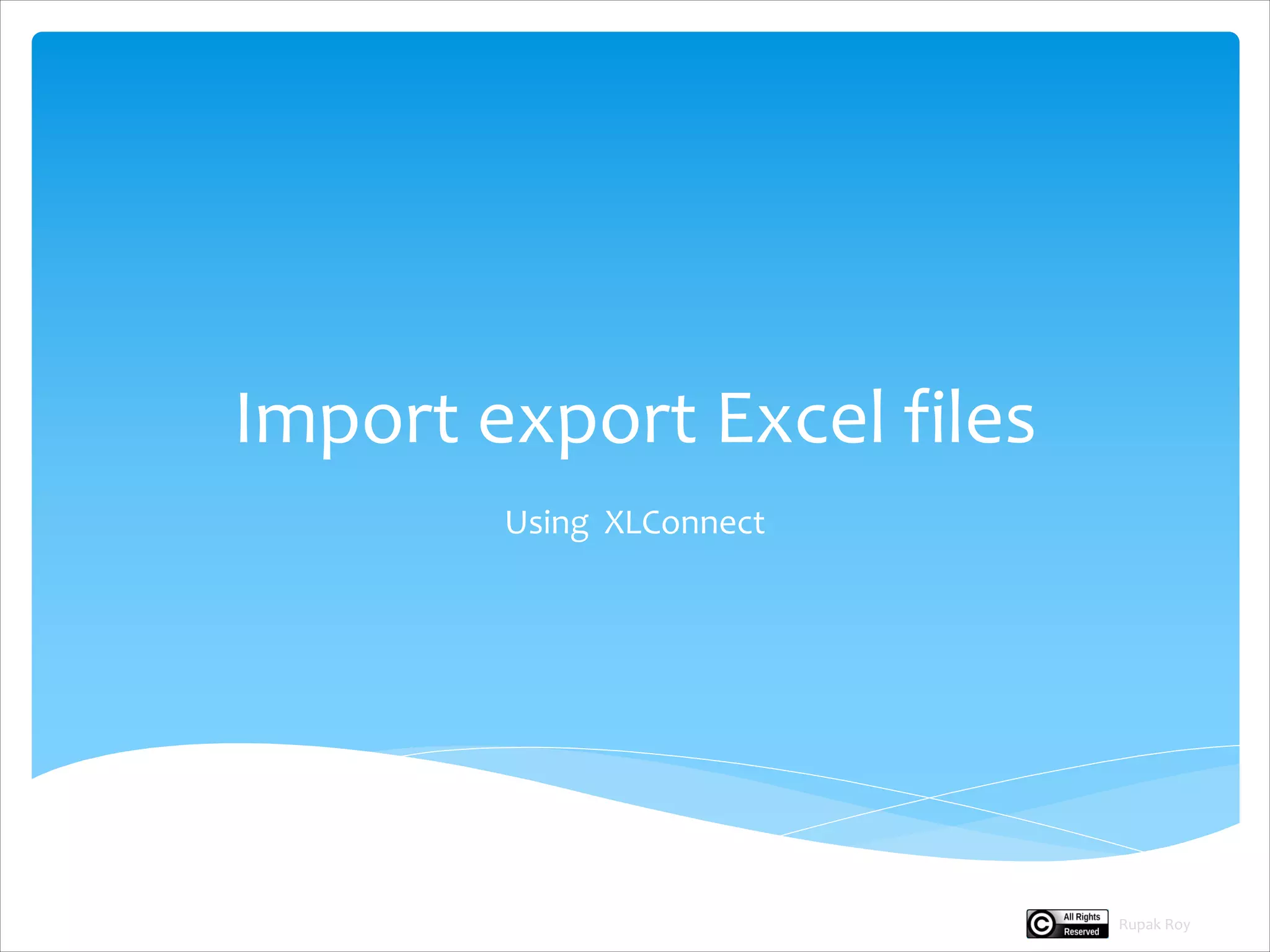 Import export Excel files

Using XLConnect

All Rights Reserved

Rupak Roy